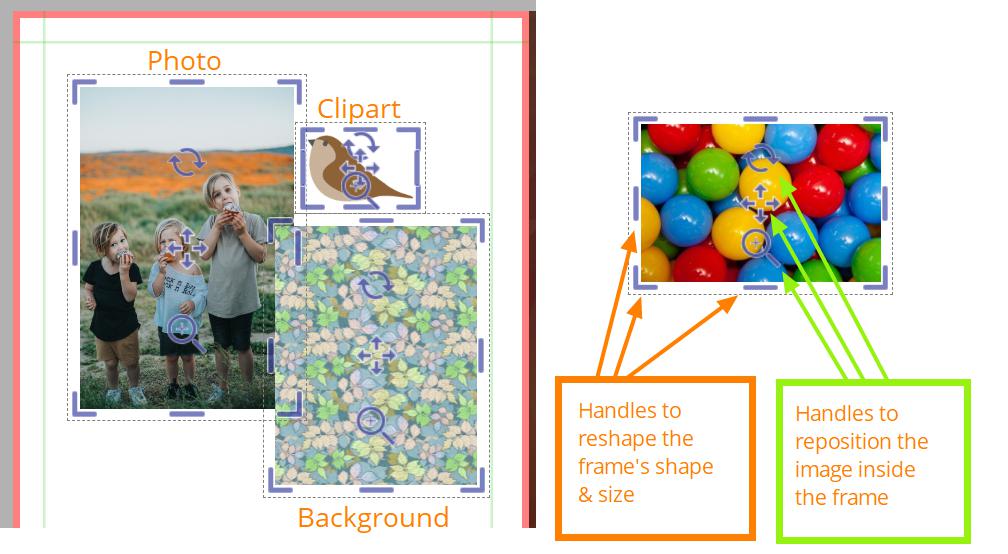 Photo

Clipart

Background

Handles to reshape the frame's shape & size

Handles to reposition the image inside the frame